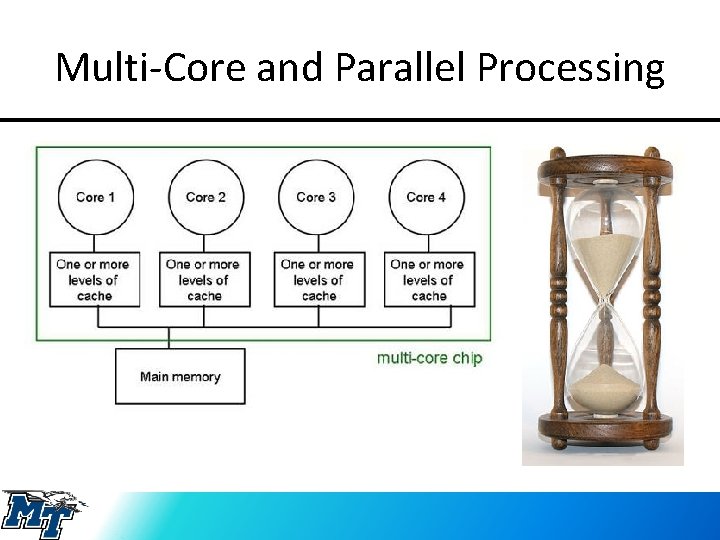 Multi-Core and Parallel Processing

Core 1

Core 2

Core 3

Core 4

One or more levels of cache

One or more levels of cache

One or more levels of cache

One or more levels of cache

multi-core chip

Main memory

MT